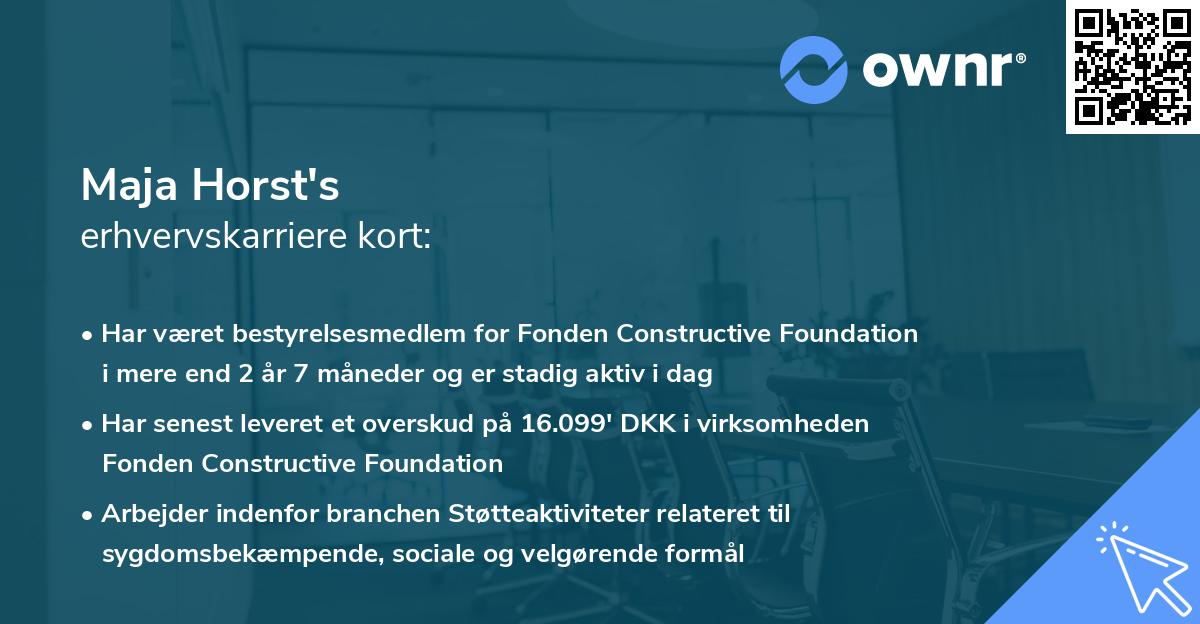 ownr®

Maja Horst's
erhvervskarriere kort:

• Har været bestyrelsesmedlem for Fonden Constructive Foundation i mere end 2 år 7 måneder og er stadig aktiv i dag

• Har senest leveret et overskud på 16.099' DKK i virksomheden Fonden Constructive Foundation

• Arbejder indenfor branchen Støtteaktiviteter relateret til sygdomsbekæmpende, sociale og velgørende formål